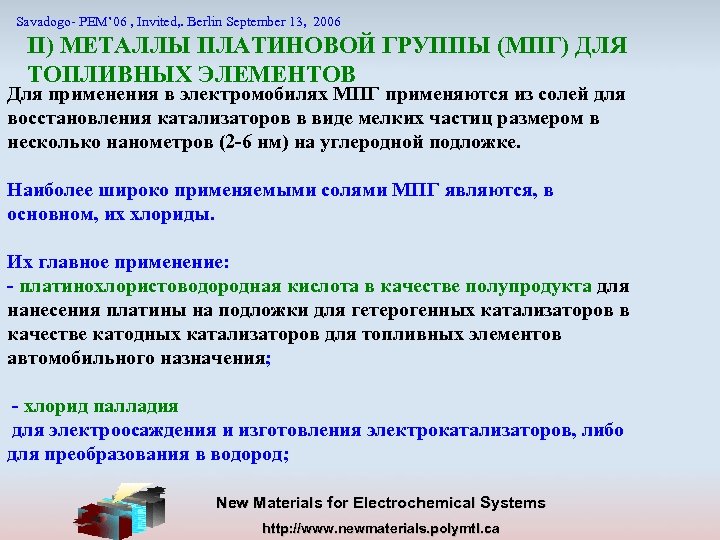 Savadogo- PEM'06 , Invited,. Berlin September 13, 2006

II) МЕТАЛЛЫ ПЛАТИНОВОЙ ГРУППЫ (МПГ) ДЛЯ ТОПЛИВНЫХ ЭЛЕМЕНТОВ

Для применения в электромобилях МПГ применяются из солей для восстановления катализаторов в виде мелких частиц размером в несколько нанометров (2-6 нм) на углеродной подложке.

Наиболее широко применяемыми солями МПГ являются, в основном, их хлориды.

Их главное применение:
- платинохлористоводородная кислота в качестве полупродукта для нанесения платины на подложки для гетерогенных катализаторов в качестве катодных катализаторов для топливных элементов автомобильного назначения;

- хлорид палладия
для электроосаждения и изготовления электрокатализаторов, либо для преобразования в водород;

New Materials for Electrochemical Systems
http://www.newmaterials.polymtl.ca